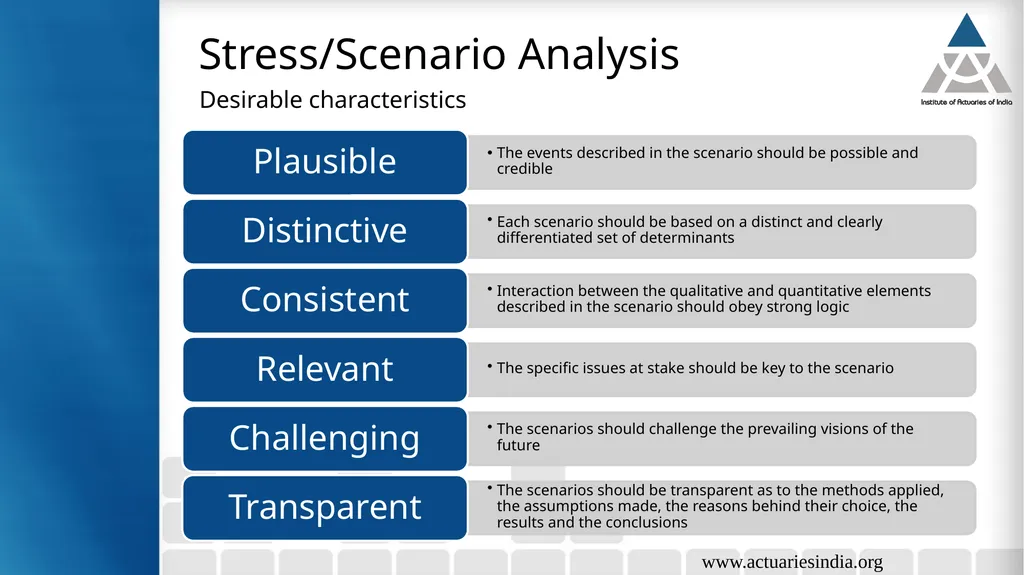 Stress/Scenario Analysis

Desirable characteristics

Institute of Actuaries of India

Plausible

• The events described in the scenario should be possible and credible

Distinctive

• Each scenario should be based on a distinct and clearly differentiated set of determinants

Consistent

• Interaction between the qualitative and quantitative elements described in the scenario should obey strong logic

Relevant

• The specific issues at stake should be key to the scenario

Challenging

• The scenarios should challenge the prevailing visions of the future

Transparent

• The scenarios should be transparent as to the methods applied, the assumptions made, the reasons behind their choice, the results and the conclusions

www.actuariesindia.org